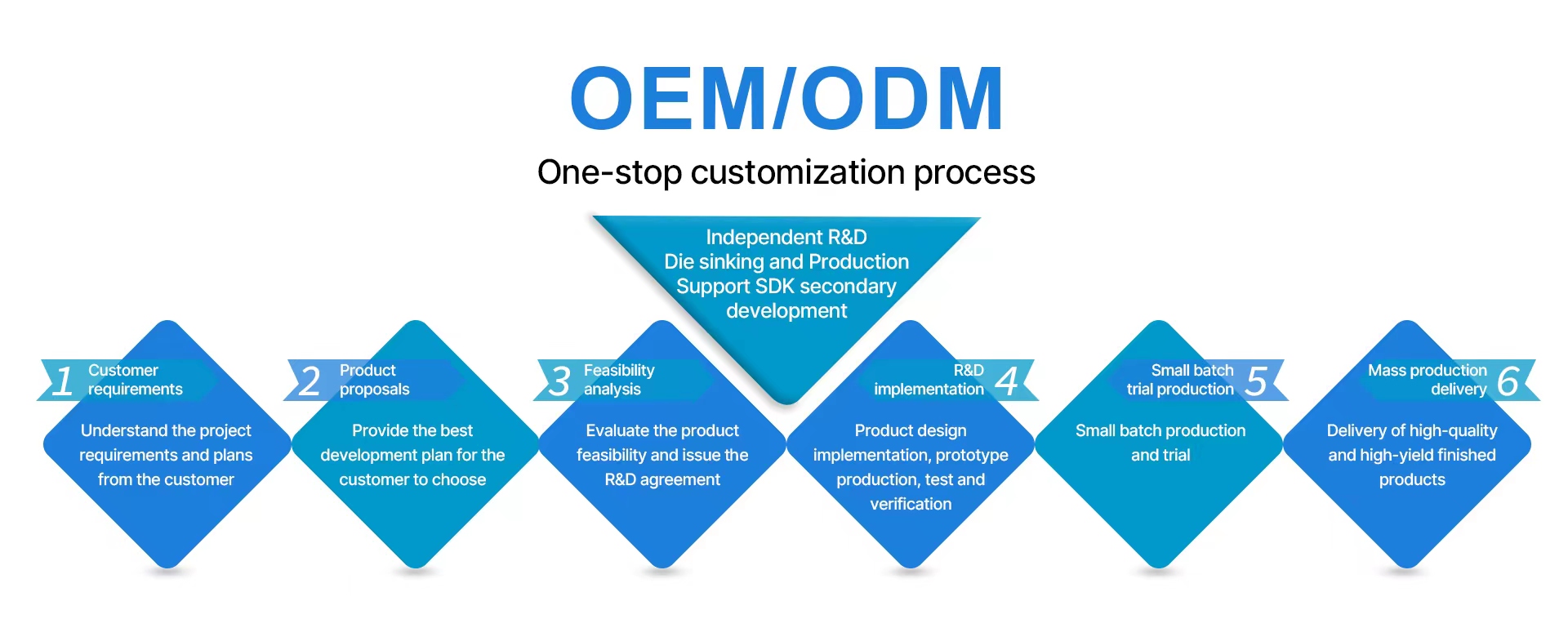 OEM/ODM

One-stop customization process

Independent R&D
Die sinking and Production
Support SDK secondary development

1 Customer requirements

Understand the project requirements and plans from the customer

2 Product proposals

Provide the best development plan for the customer to choose

3 Feasibility analysis

Evaluate the product feasibility and issue the R&D agreement

R&D implementation 4

Product design implementation, prototype production, test and verification

Small batch trial production 5

Small batch production and trial

Mass production delivery 6

Delivery of high-quality and high-yield finished products